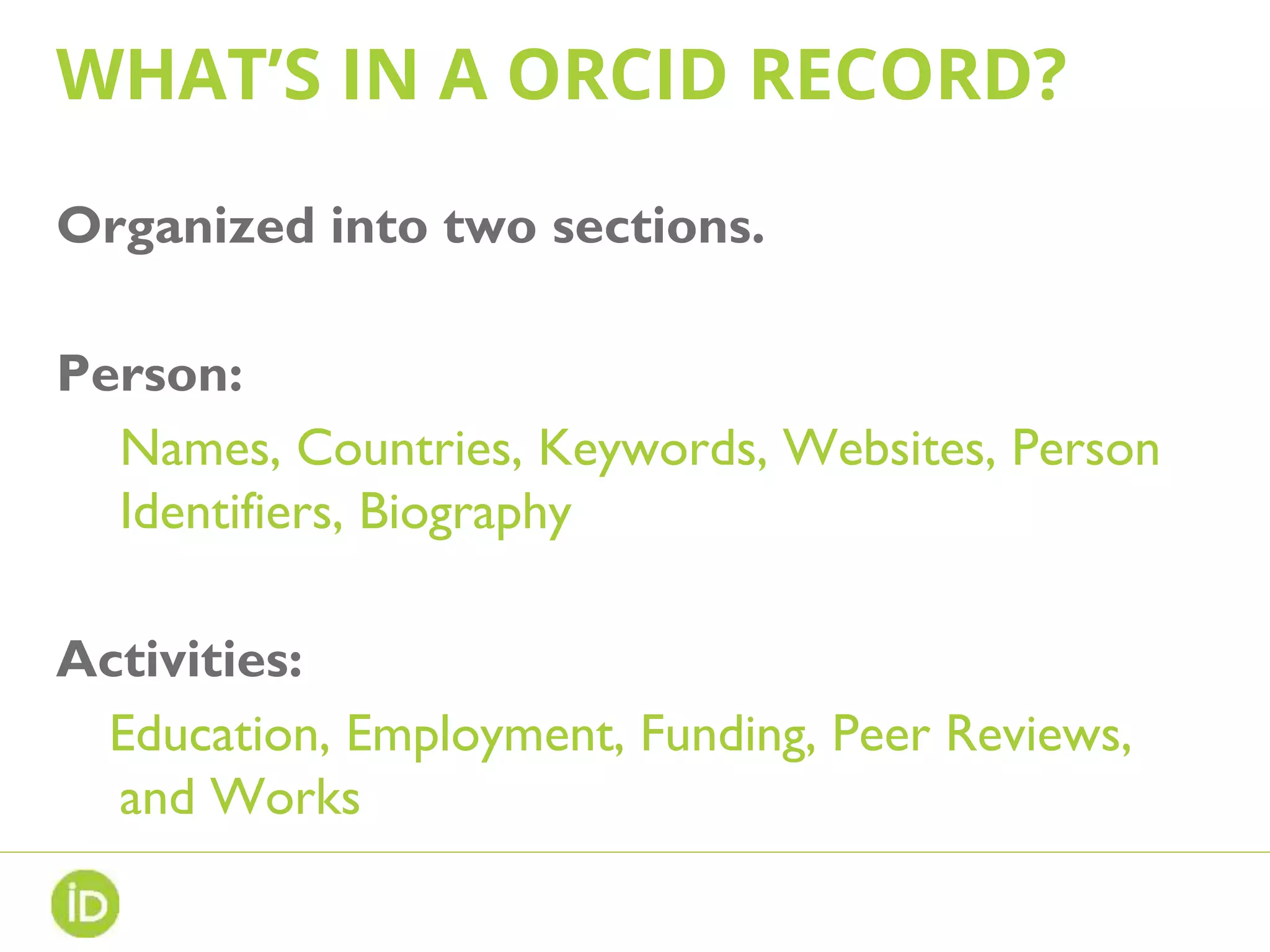 WHAT'S IN A ORCID RECORD?

Organized into two sections.

Person:

Names, Countries, Keywords, Websites, Person Identifiers, Biography

Activities:

Education, Employment, Funding, Peer Reviews, and Works

iD